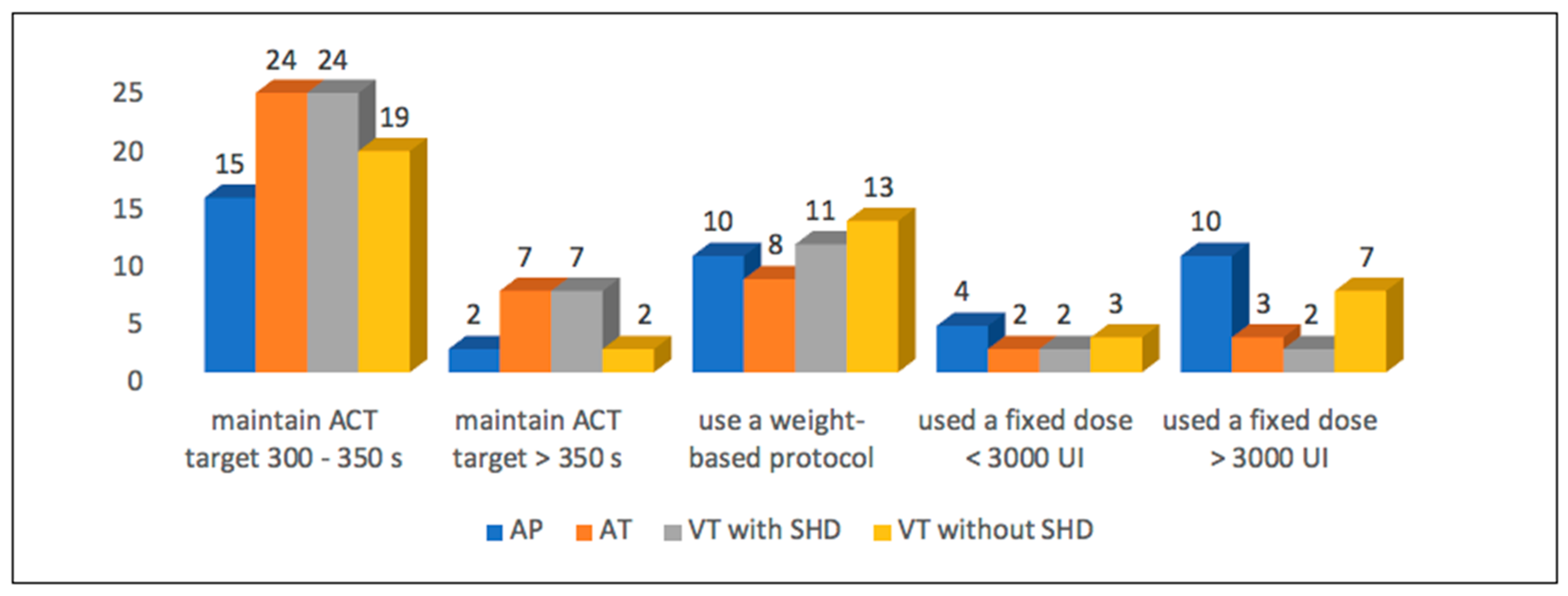 25
20
15
10
5
0

15 24 24 19
2 7 7 2
10 8 11 13
4 2 2 3
10 3 2 7

maintain ACT target 300 - 350 s
maintain ACT target > 350 s
use a weight-based protocol
used a fixed dose < 3000 UI
used a fixed dose > 3000 UI

AP AT VT with SHD VT without SHD